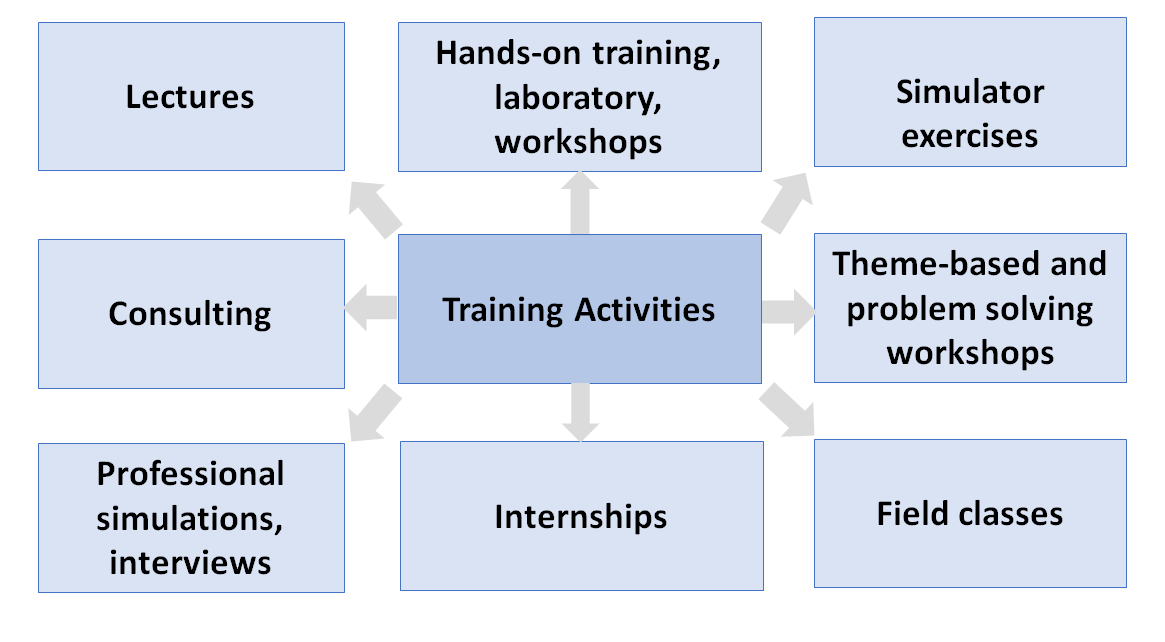 Lectures

Hands-on training, laboratory, workshops

Simulator exercises

Consulting

Training Activities

Theme-based and problem solving workshops

Professional simulations, interviews

Internships

Field classes